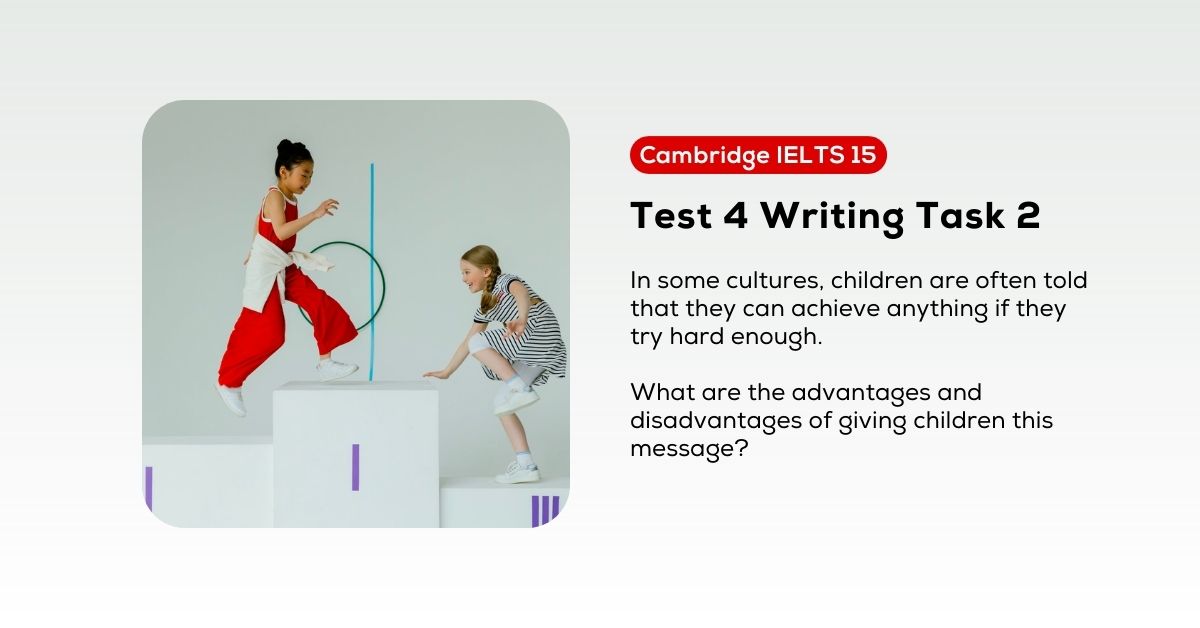 Cambridge IELTS 15

Test 4 Writing Task 2

In some cultures, children are often told that they can achieve anything if they try hard enough.

What are the advantages and disadvantages of giving children this message?